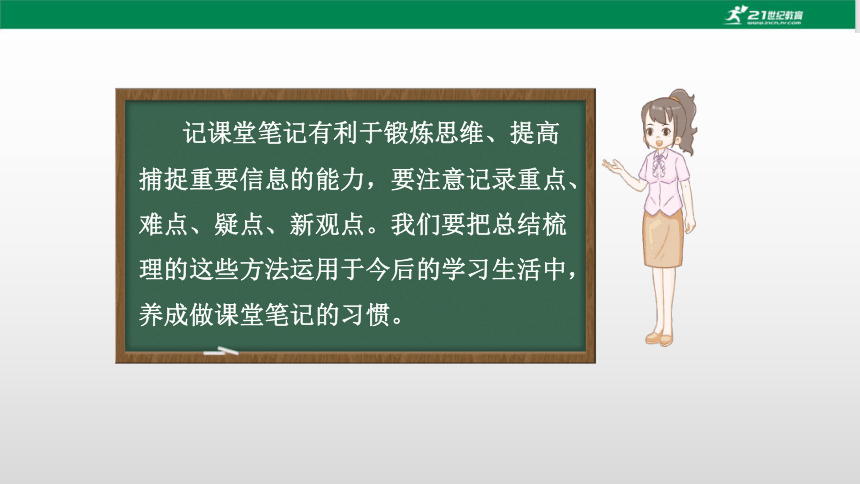 21世纪教育
www.21cnjy.com

记课堂笔记有利于锻炼思维、提高捕捉重要信息的能力，要注意记录重点、难点、疑点、新观点。我们要把总结梳理的这些方法运用于今后的学习生活中，养成做课堂笔记的习惯。